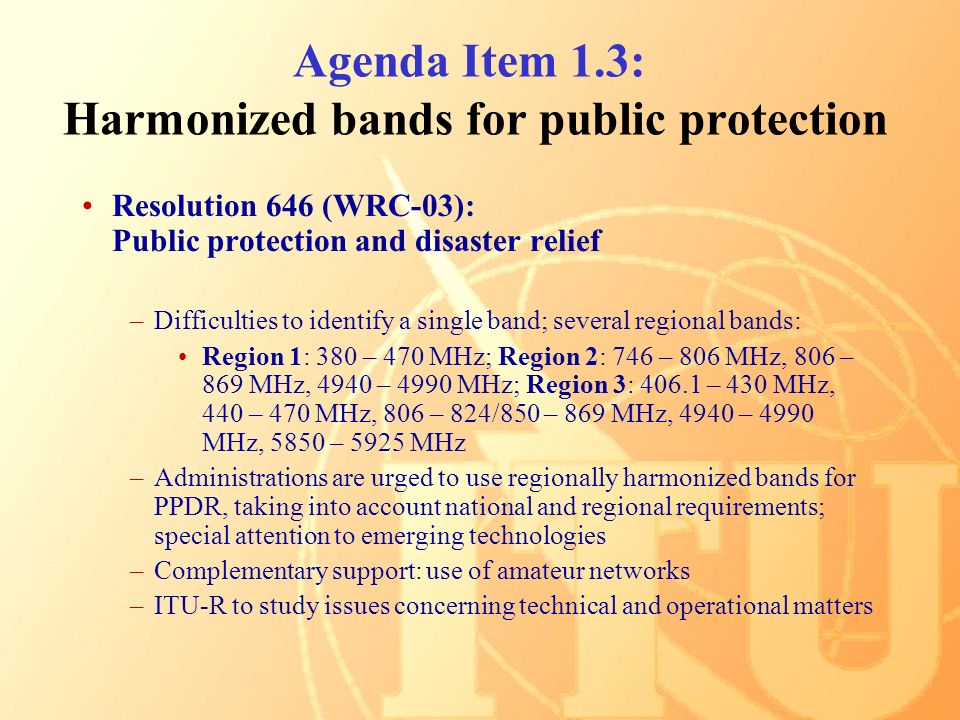 Agenda Item 1.3:
Harmonized bands for public protection

• Resolution 646 (WRC-03):
Public protection and disaster relief

– Difficulties to identify a single band; several regional bands:
• Region 1: 380 – 470 MHz; Region 2: 746 – 806 MHz, 806 – 869 MHz, 4940 – 4990 MHz; Region 3: 406.1 – 430 MHz, 440 – 470 MHz, 806 – 824/850 – 869 MHz, 4940 – 4990 MHz, 5850 – 5925 MHz
– Administrations are urged to use regionally harmonized bands for PPDR, taking into account national and regional requirements; special attention to emerging technologies
– Complementary support: use of amateur networks
– ITU-R to study issues concerning technical and operational matters

ITU